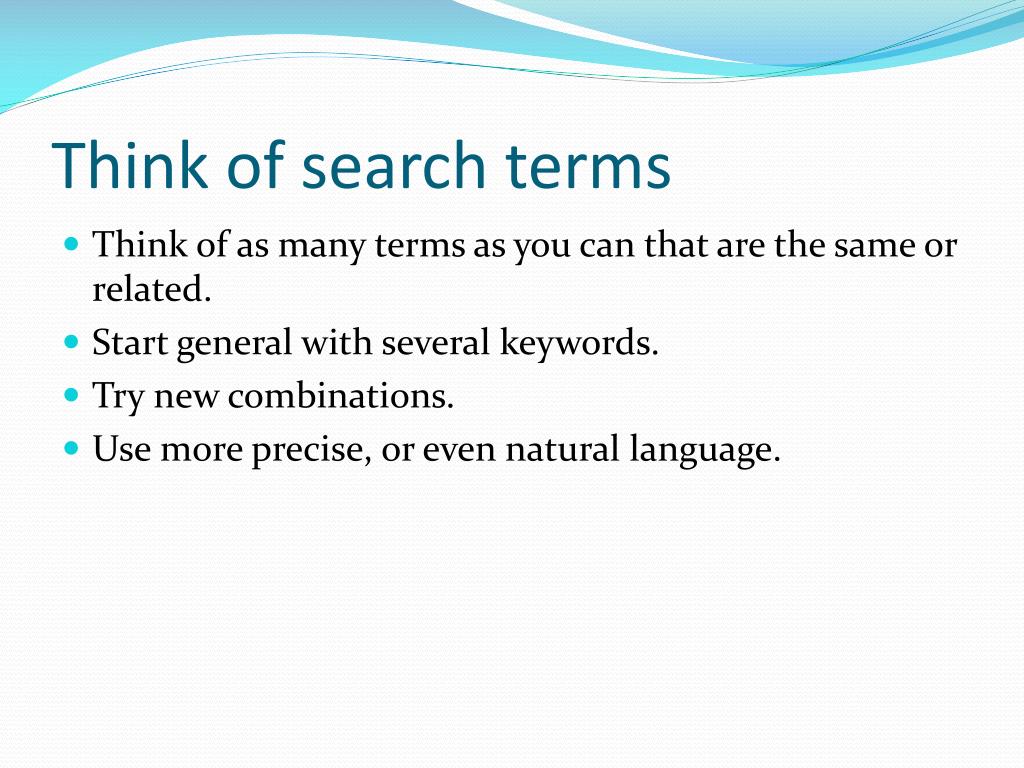 Think of search terms

- Think of as many terms as you can that are the same or related.
- Start general with several keywords.
- Try new combinations.
- Use more precise, or even natural language.